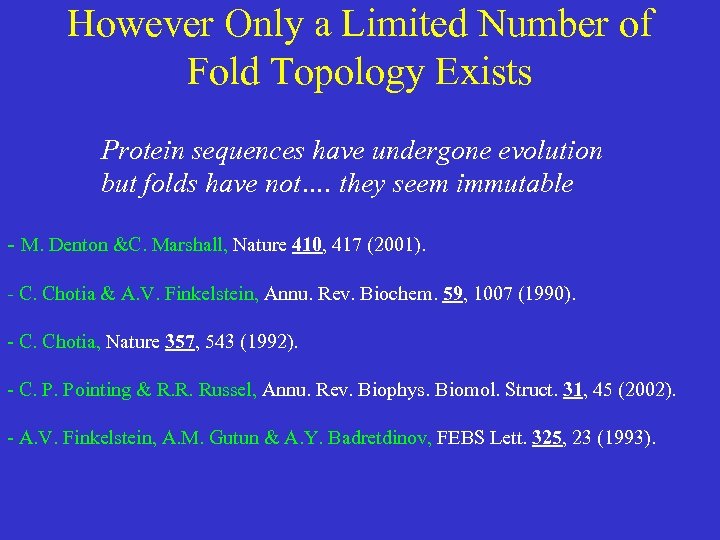 However Only a Limited Number of Fold Topology Exists

Protein sequences have undergone evolution but folds have not.... they seem immutable

- M. Denton &C. Marshall, Nature 410, 417 (2001).

- C. Chotia & A.V. Finkelstein, Annu. Rev. Biochem. 59, 1007 (1990).

- C. Chotia, Nature 357, 543 (1992).

- C. P. Pointing & R.R. Russel, Annu. Rev. Biophys. Biomol. Struct. 31, 45 (2002).

- A.V. Finkelstein, A.M. Gutun & A.Y. Badretdinov, FEBS Lett. 325, 23 (1993).